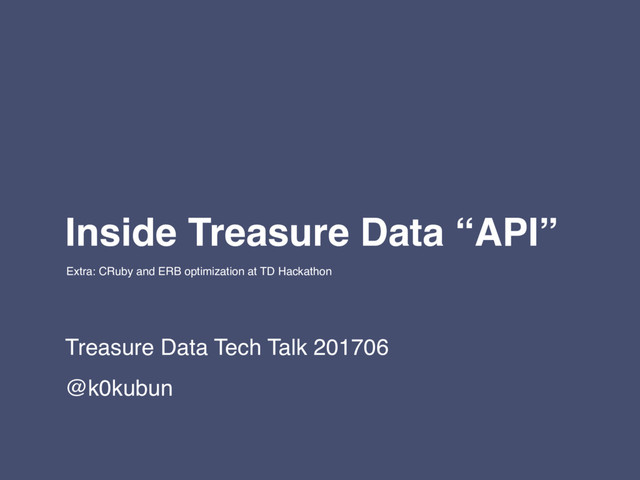 Inside Treasure Data “API”

Extra: CRuby and ERB optimization at TD Hackathon

Treasure Data Tech Talk 201706

@k0kubun